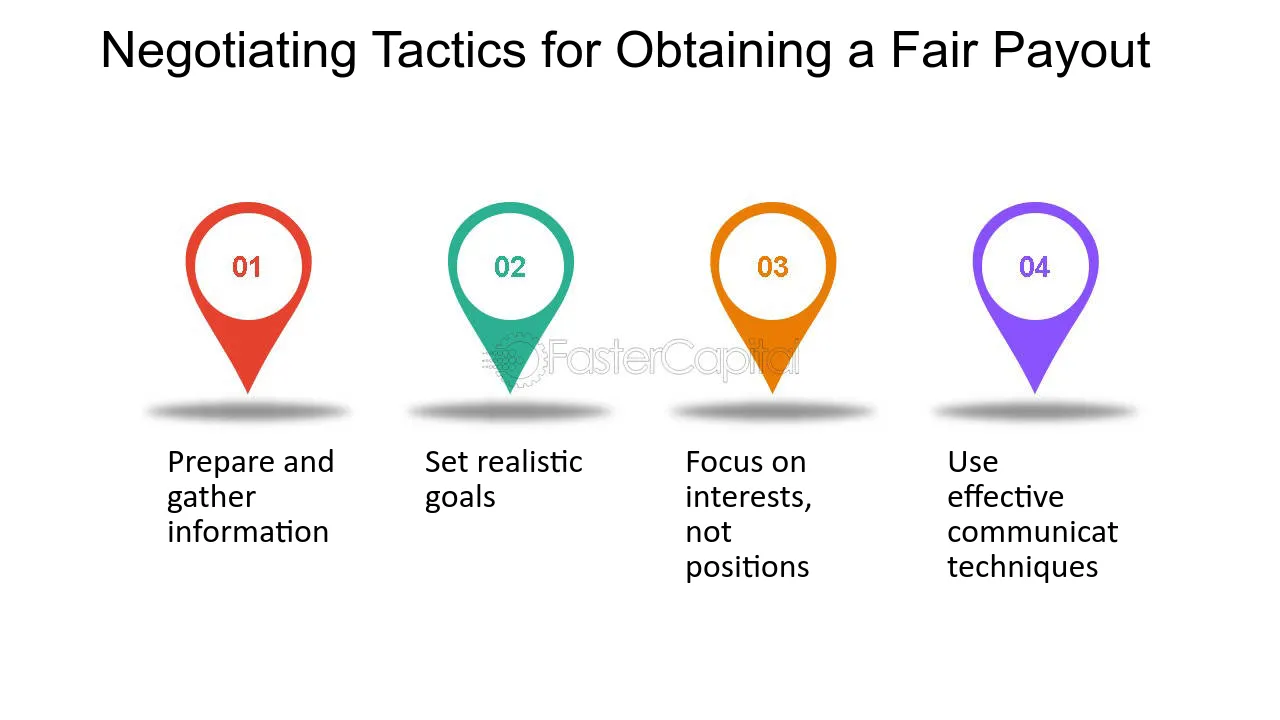 Negotiating Tactics for Obtaining a Fair Payout

01

Prepare and gather information

02

Set realistic goals

03

Focus on interests, not positions

04

Use effective communicat techniques

FasterCapital